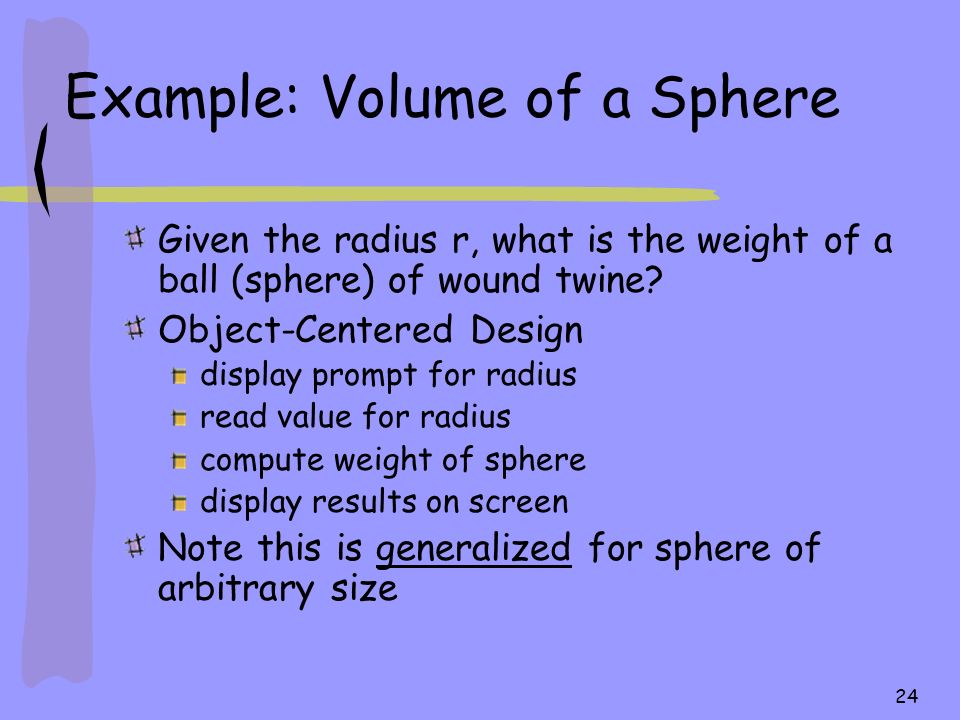 Example: Volume of a Sphere

Given the radius r, what is the weight of a ball (sphere) of wound twine?

Object-Centered Design

display prompt for radius

read value for radius

compute weight of sphere

display results on screen

Note this is generalized for sphere of arbitrary size

24